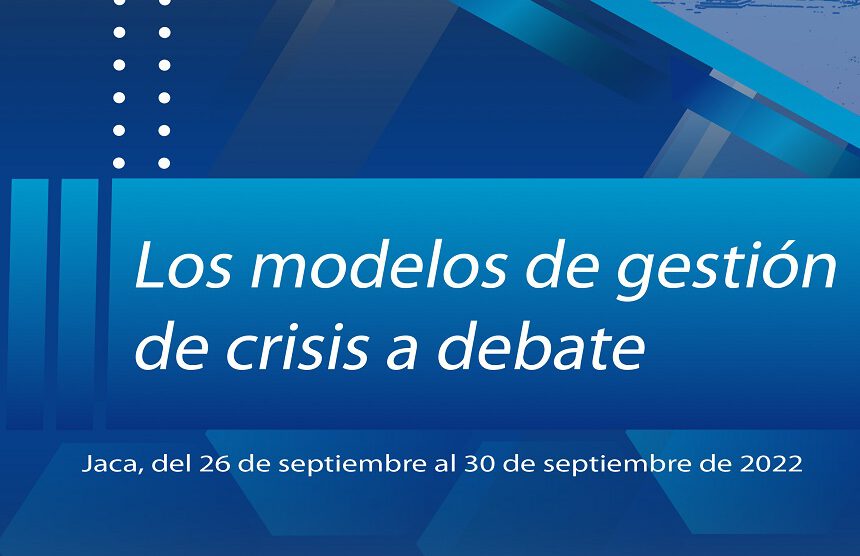 Los modelos de gestión de crisis a debate

Jaca, del 26 de septiembre al 30 de septiembre de 2022